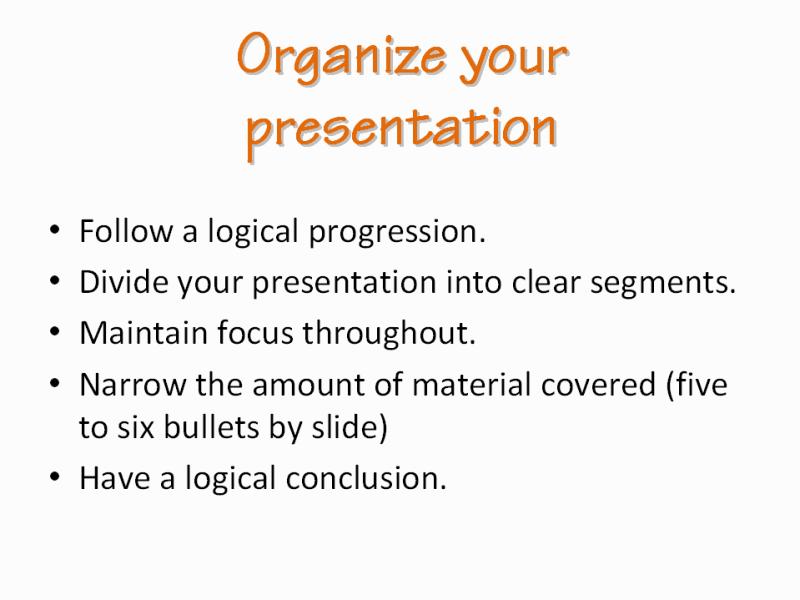 Organize your presentation

• Follow a logical progression.
• Divide your presentation into clear segments.
• Maintain focus throughout.
• Narrow the amount of material covered (five to six bullets by slide)
• Have a logical conclusion.